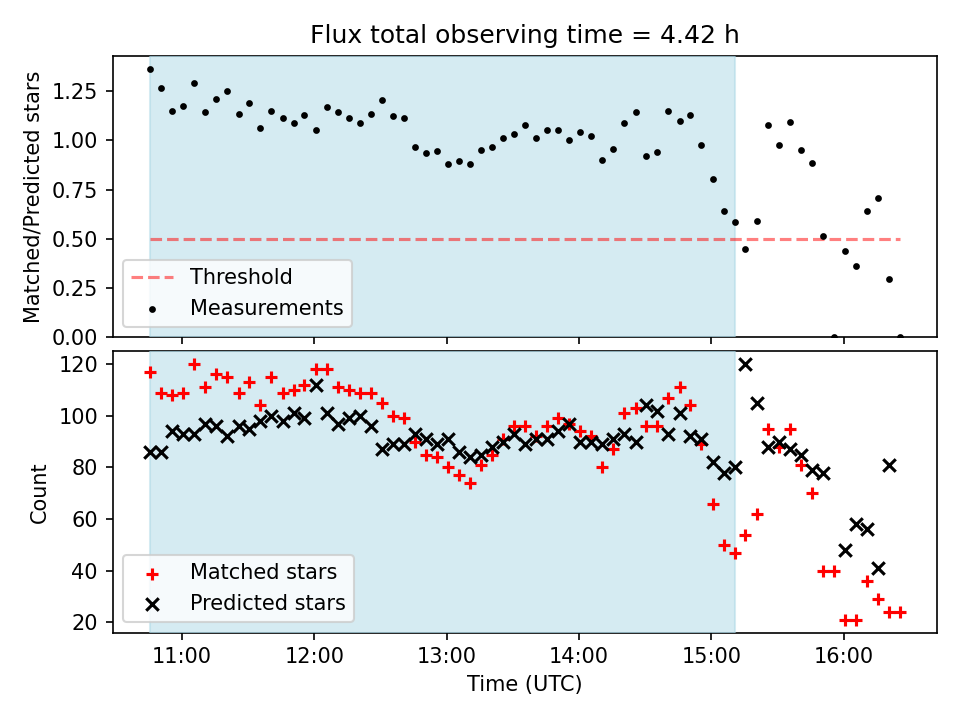 Flux total observing time = 4.42 h

Matched/Predicted stars

1.25
1.00
0.75
0.50
0.25
0.00

Threshold
Measurements

Count

120
100
80
60
40
20

Matched stars
Predicted stars

11:00
12:00
13:00
14:00
15:00
16:00

Time (UTC)